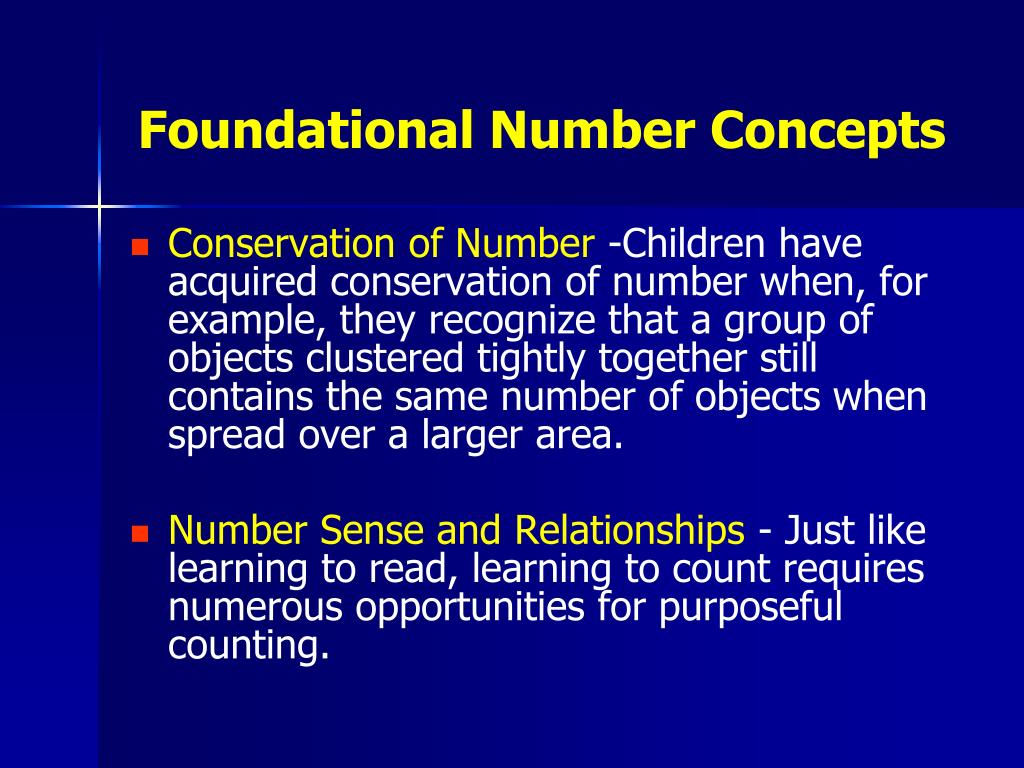 Foundational Number Concepts

- Conservation of Number -Children have acquired conservation of number when, for example, they recognize that a group of objects clustered tightly together still contains the same number of objects when spread over a larger area.

- Number Sense and Relationships - Just like learning to read, learning to count requires numerous opportunities for purposeful counting.